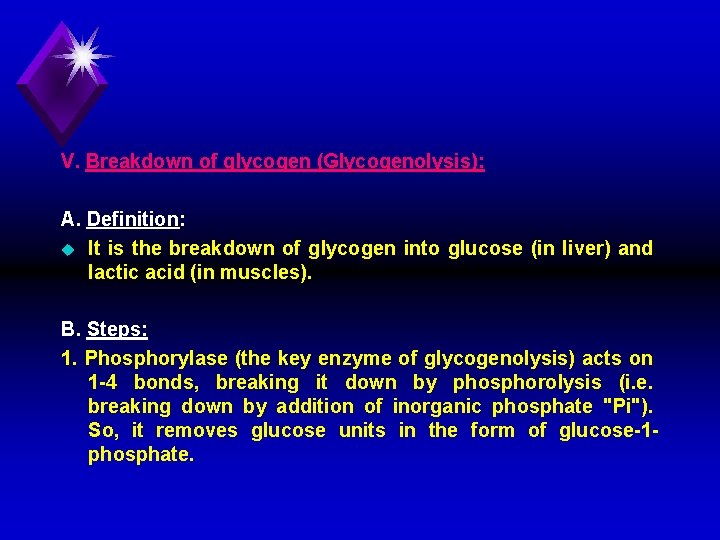 V. Breakdown of glycogen (Glycogenolysis):

A. Definition:

It is the breakdown of glycogen into glucose (in liver) and lactic acid (in muscles).

B. Steps:

1. Phosphorylase (the key enzyme of glycogenolysis) acts on 1-4 bonds, breaking it down by phosphorolysis (i.e. breaking down by addition of inorganic phosphate "Pi"). So, it removes glucose units in the form of glucose-1-phosphate.